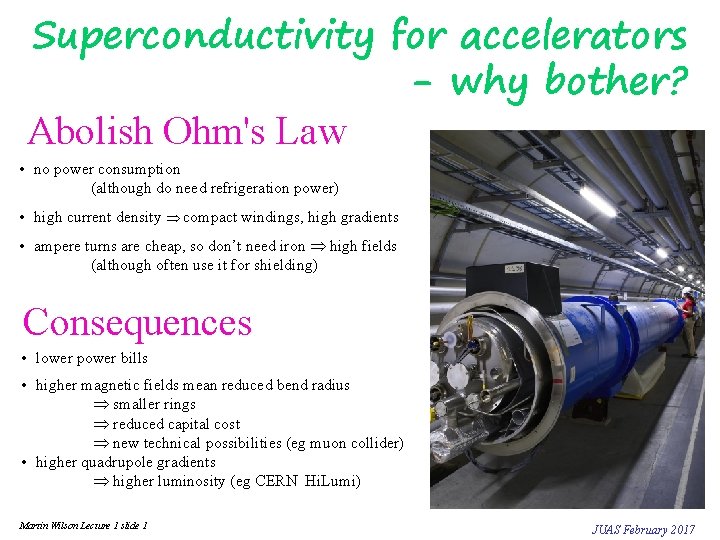 Superconductivity for accelerators - why bother?

Abolish Ohm's Law

• no power consumption
(although do need refrigeration power)

• high current density $\Rightarrow$ compact windings, high gradients

• ampere turns are cheap, so don't need iron $\Rightarrow$ high fields
(although often use it for shielding)

Consequences

• lower power bills

• higher magnetic fields mean reduced bend radius
$\Rightarrow$ smaller rings
$\Rightarrow$ reduced capital cost
$\Rightarrow$ new technical possibilities (eg muon collider)

• higher quadrupole gradients
$\Rightarrow$ higher luminosity (eg CERN HiLumi)

Martin Wilson Lecture 1 slide 1

JUAS February 2017